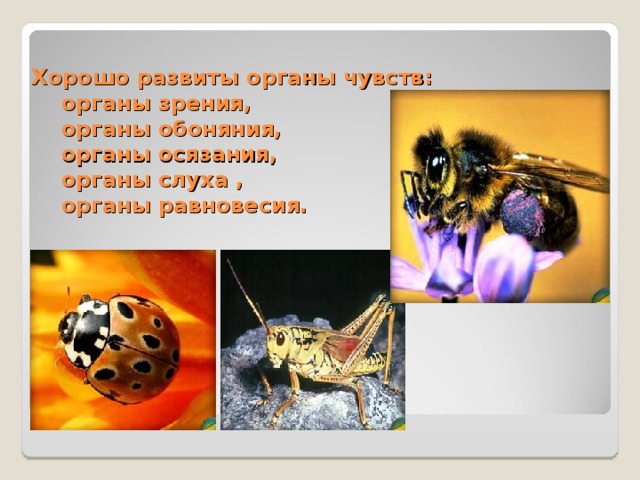 Хорошо развиты органы чувств:
органы зрения,
органы обоняния,
органы осязания,
органы слуха ,
органы равновесия.